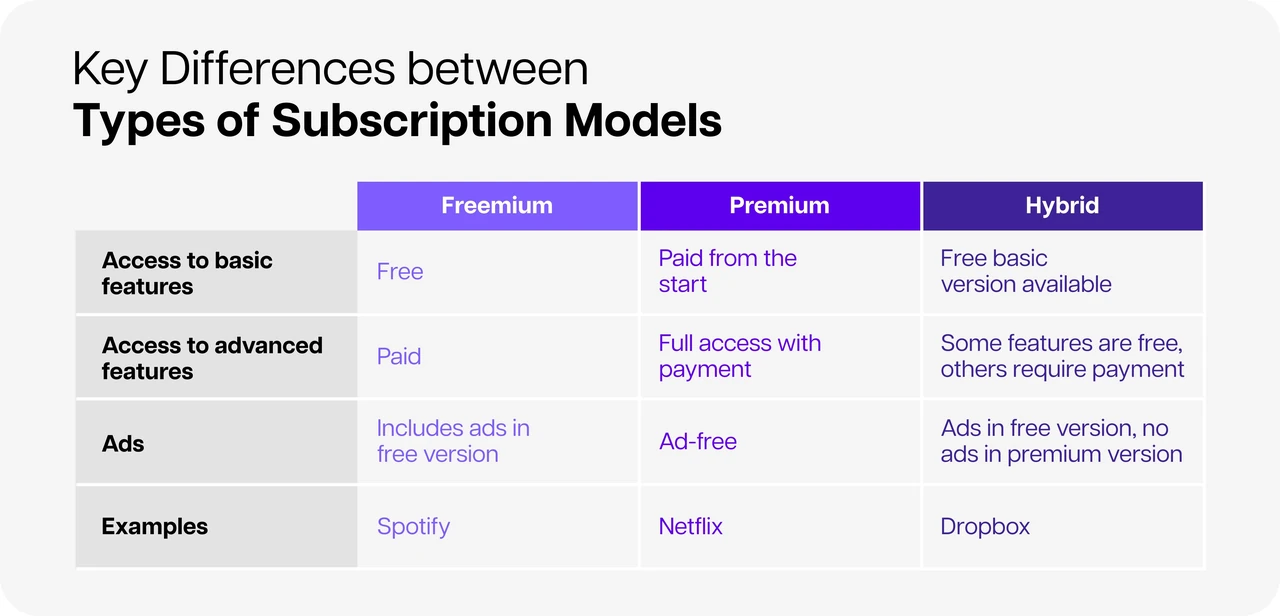 Key Differences between
Types of Subscription Models

| | Freemium | Premium | Hybrid |
|---|---|---|---|
| Access to basic features | Free | Paid from the start | Free basic version available |
| Access to advanced features | Paid | Full access with payment | Some features are free, others require payment |
| Ads | Includes ads in free version | Ad-free | Ads in free version, no ads in premium version |
| Examples | Spotify | Netflix | Dropbox |